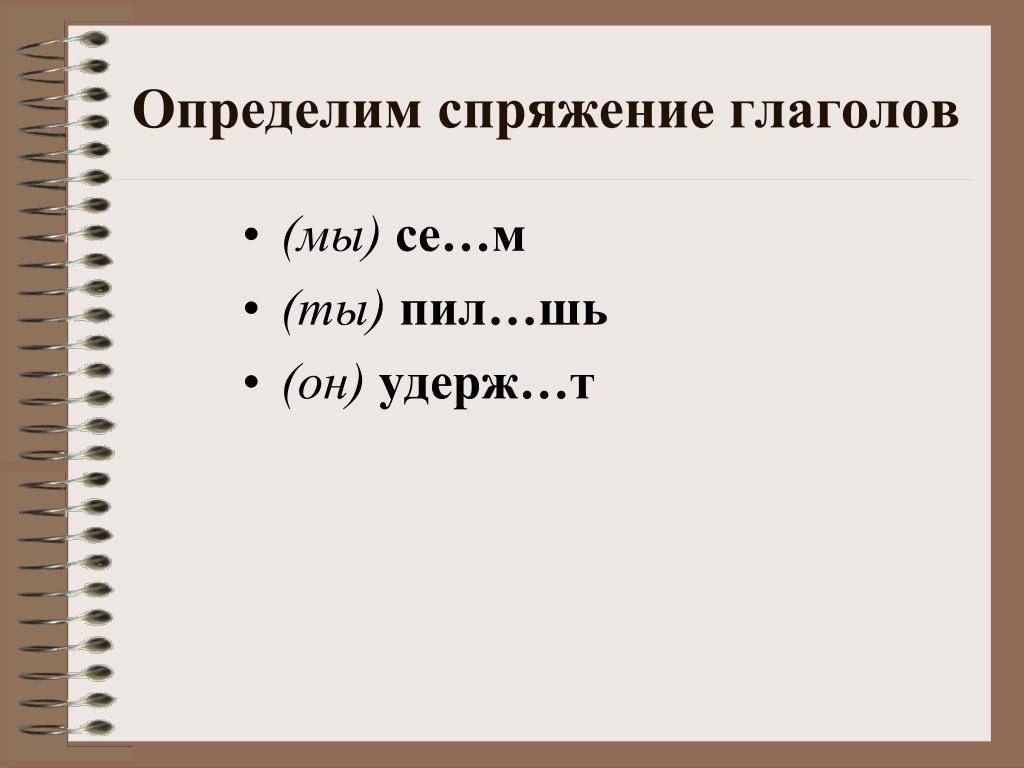 Определим спряжение глаголов

• (мы) се…м
• (ты) пил…шь
• (он) удерж…т